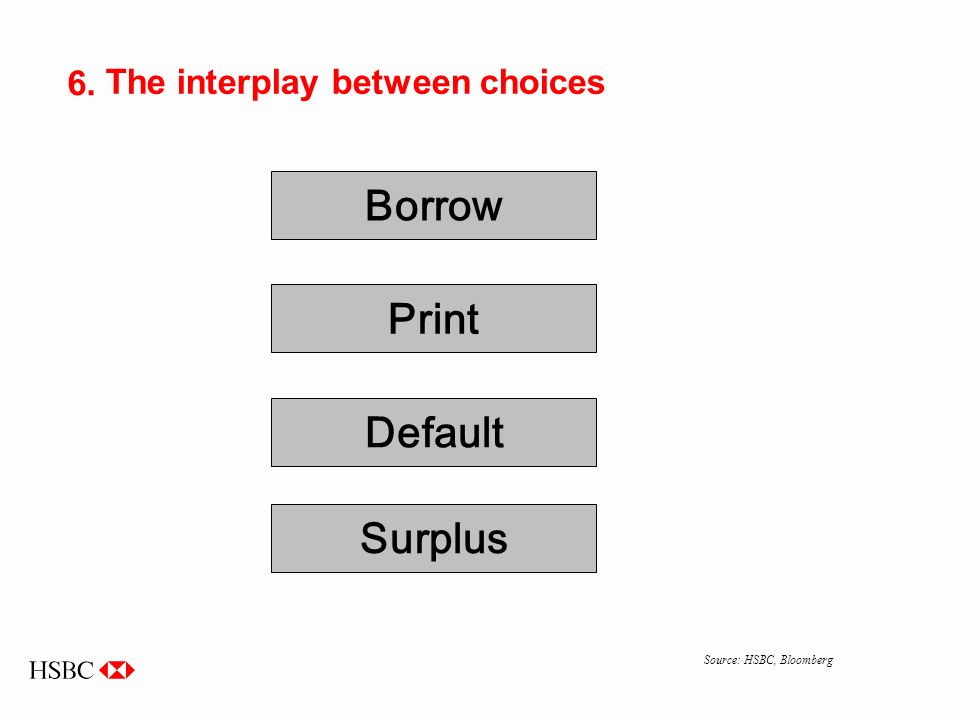 6. The interplay between choices

Borrow

Print

Default

Surplus

HSBC

Source: HSBC, Bloomberg